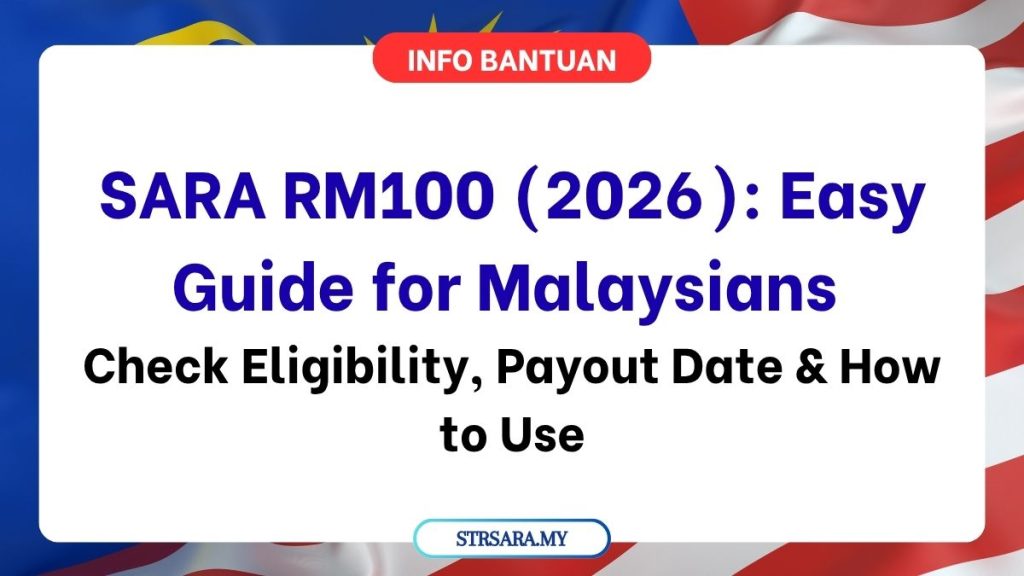 INFO BANTUAN

SARA RM100 (2026): Easy Guide for Malaysians

Check Eligibility, Payout Date & How to Use

STRSARA.MY